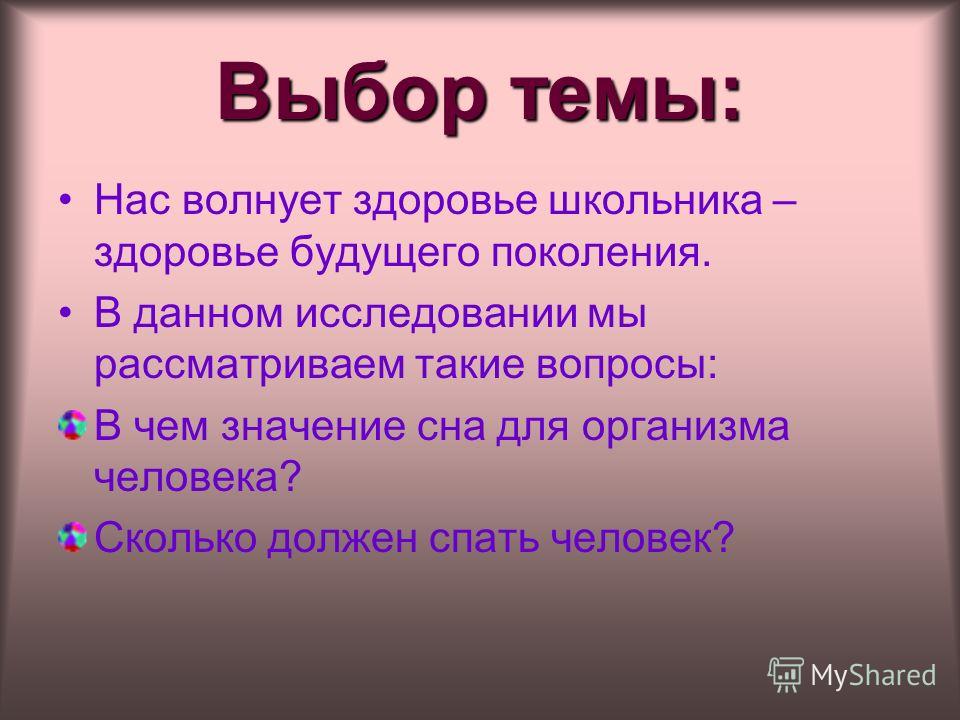 Выбор темы:

• Нас волнует здоровье школьника – здоровье будущего поколения.

• В данном исследовании мы рассматриваем такие вопросы:

В чем значение сна для организма человека?

Сколько должен спать человек?

MyShared